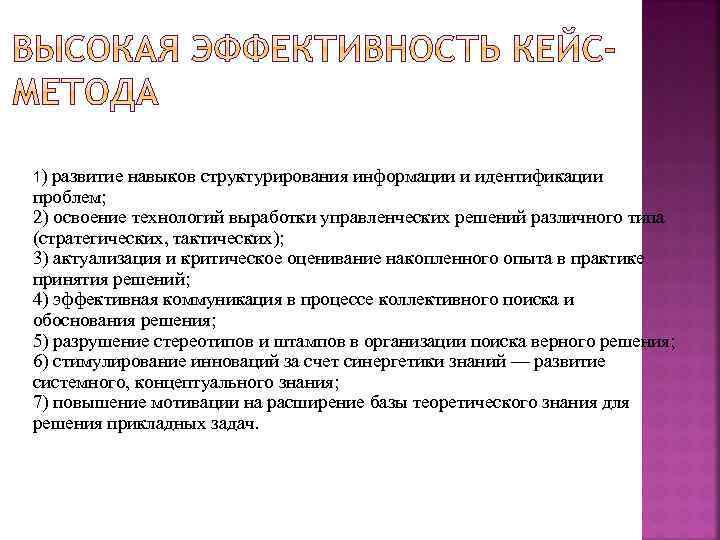 ВЫСОКАЯ ЭФФЕКТИВНОСТЬ КЕЙС-МЕТОДА

1) развитие навыков структурирования информации и идентификации проблем;
2) освоение технологий выработки управленческих решений различного типа (стратегических, тактических);
3) актуализация и критическое оценивание накопленного опыта в практике принятия решений;
4) эффективная коммуникация в процессе коллективного поиска и обоснования решения;
5) разрушение стереотипов и штампов в организации поиска верного решения;
6) стимулирование инноваций за счет синергетики знаний — развитие системного, концептуального знания;
7) повышение мотивации на расширение базы теоретического знания для решения прикладных задач.